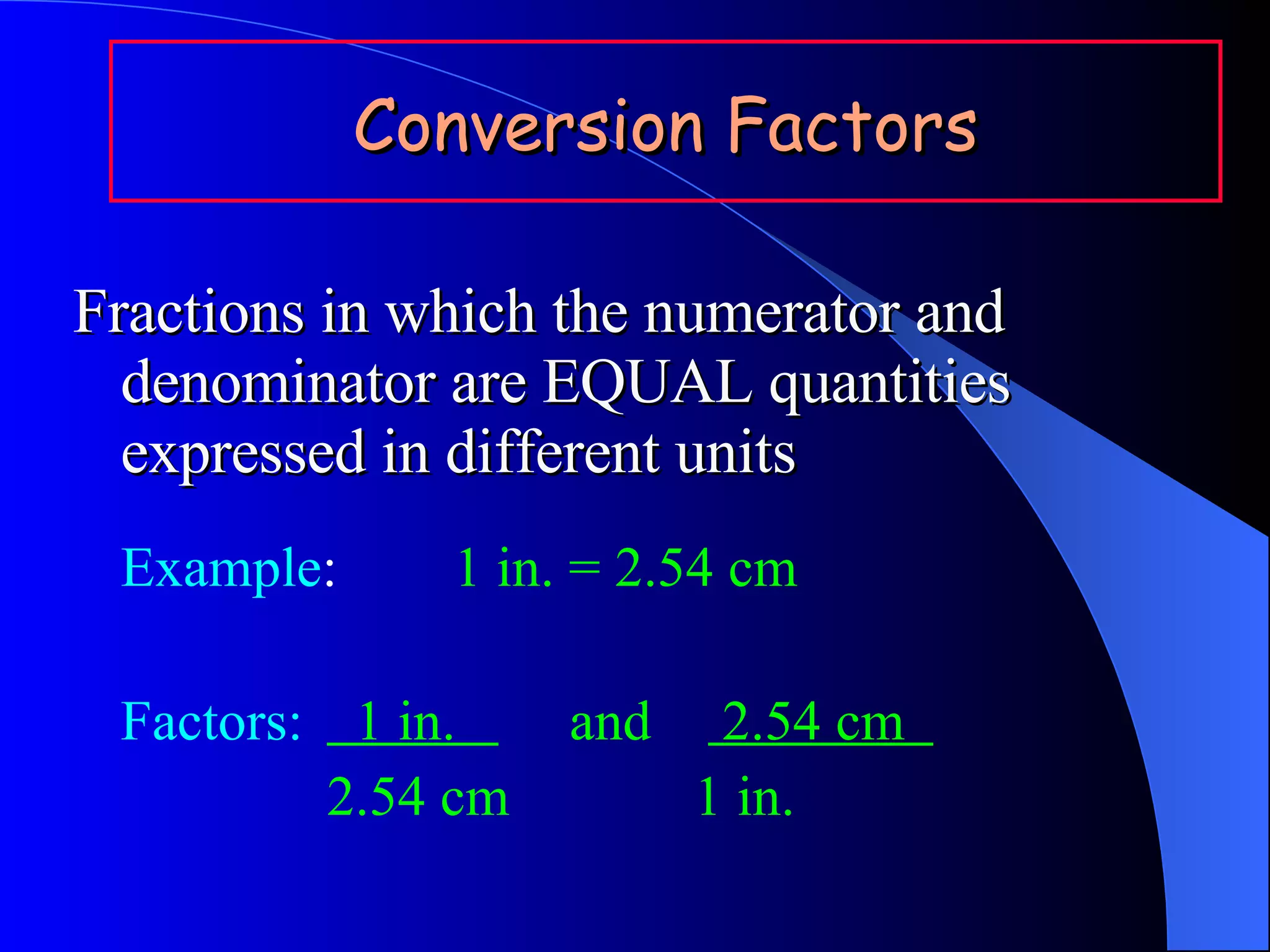 Conversion Factors

Fractions in which the numerator and denominator are EQUAL quantities expressed in different units

Example: 1 in. = 2.54 cm

Factors: $\frac{1 \text{ in.}}{2.54 \text{ cm}}$ and $\frac{2.54 \text{ cm}}{1 \text{ in.}}$